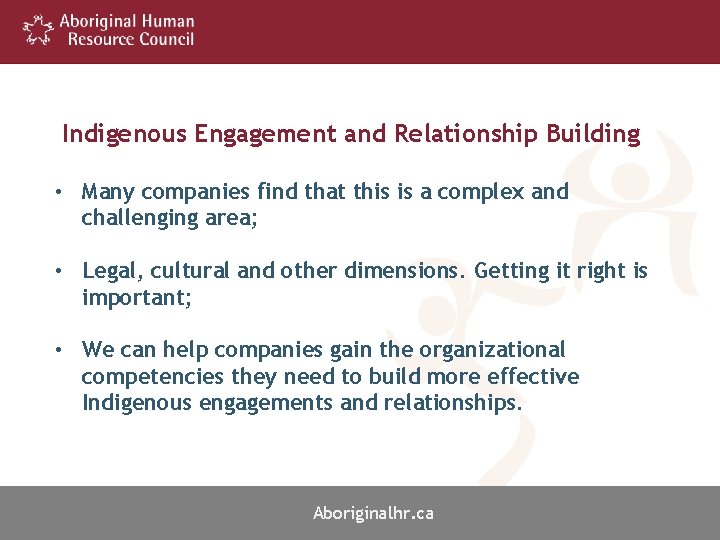 Aboriginal Human Resource Council

Indigenous Engagement and Relationship Building

• Many companies find that this is a complex and challenging area;

• Legal, cultural and other dimensions. Getting it right is important;

• We can help companies gain the organizational competencies they need to build more effective Indigenous engagements and relationships.

Aboriginalhr.ca